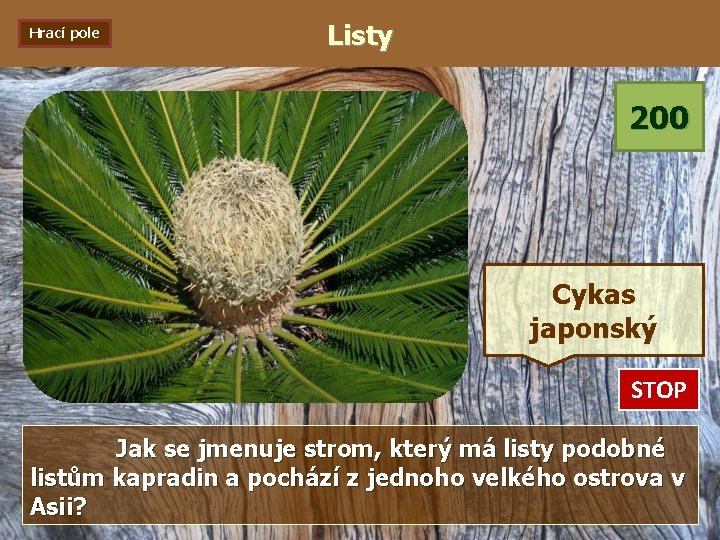 Hrací pole

Listy

200

Cykas japonský

STOP

Jak se jmenuje strom, který má listy podobné listům kapradin a pochází z jednoho velkého ostrova v Asii?